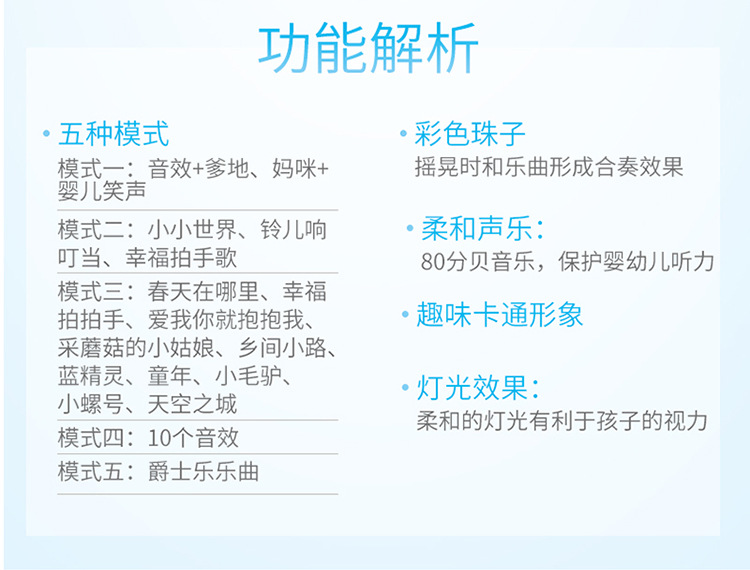 功能解析

• 五种模式

模式一：音效+爹地、妈咪+婴儿笑声

模式二：小小世界、铃儿响叮当、幸福拍手歌

模式三：春天在哪里、幸福拍拍手、爱我你就抱抱我、采蘑菇的小姑娘、乡间小路、蓝精灵、童年、小毛驴、小螺号、天空之城

模式四：10个音效

模式五：爵士乐乐曲

• 彩色珠子

摇晃时和乐曲形成合奏效果

• 柔和声乐：

80分贝音乐，保护婴幼儿听力

• 趣味卡通形象

• 灯光效果：

柔和的灯光有利于孩子的视力